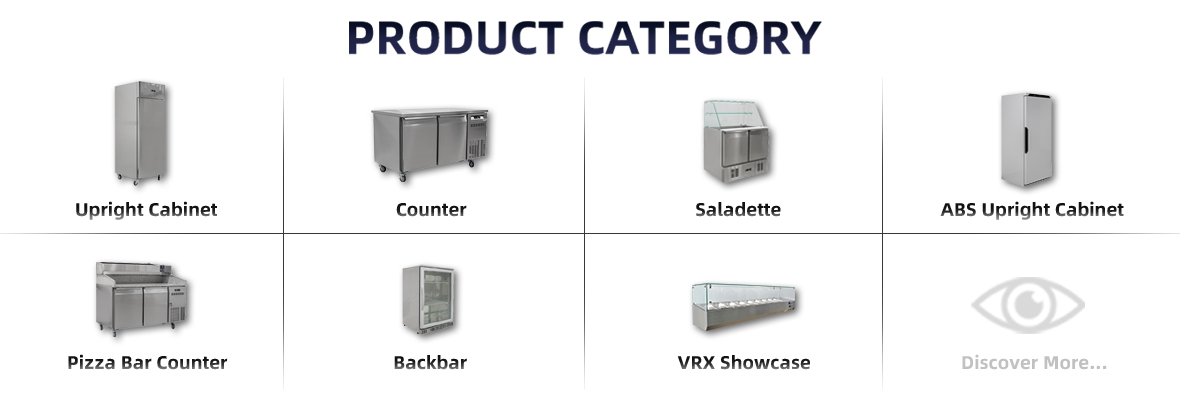 PRODUCT CATEGORY

Upright Cabinet

Counter

Saladette

ABS Upright Cabinet

Pizza Bar Counter

Backbar

VRX Showcase

Discover More...